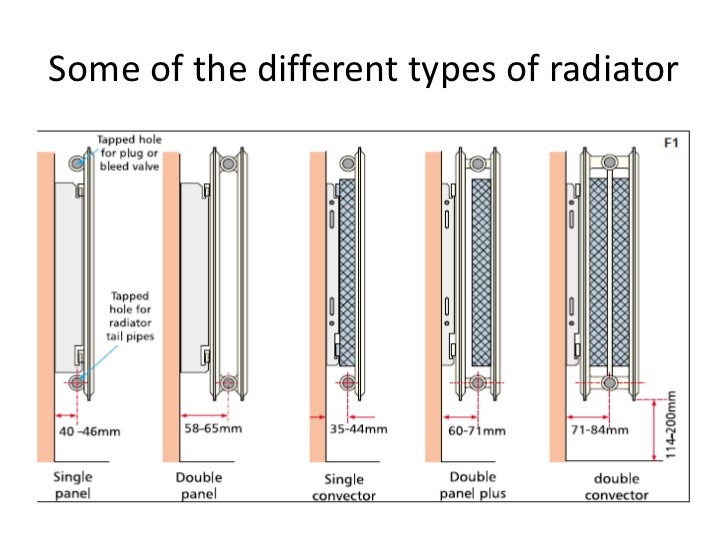 Some of the different types of radiator

F1

Tapped hole for plug or bleed valve

Tapped hole for radiator tail pipes

40 -46mm

58-65mm

35-44mm

60-71mm

71-84mm

114-200mm

Single panel

Double panel

Single convector

Double panel plus

double convector